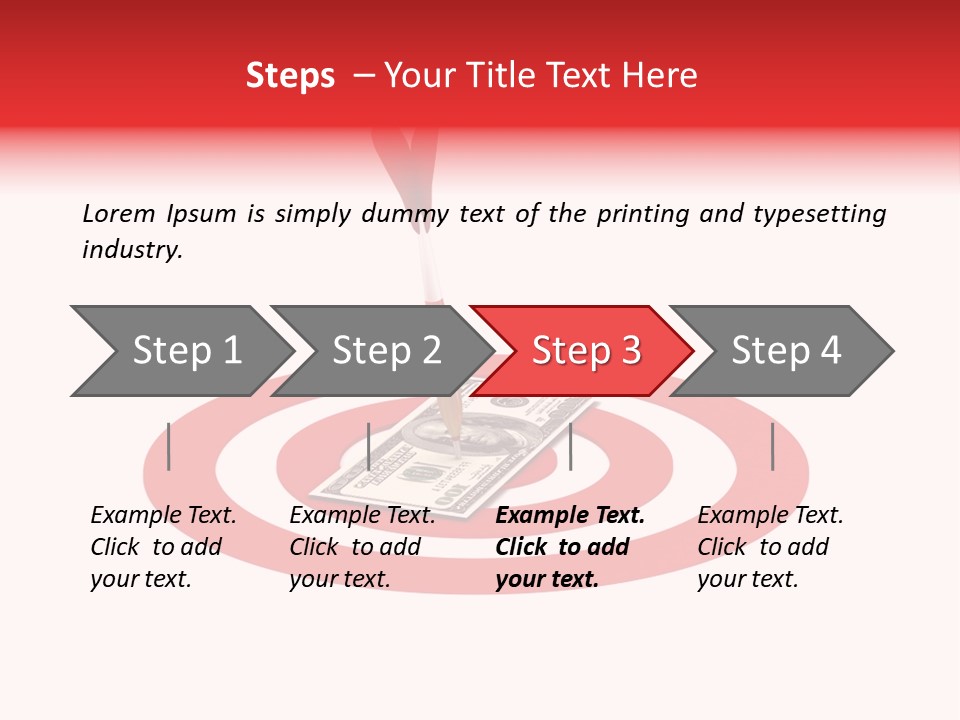 Steps – Your Title Text Here

Lorem Ipsum is simply dummy text of the printing and typesetting industry.

Step 1

Step 2

Step 3

Step 4

Example Text. Click to add your text.

Example Text. Click to add your text.

Example Text. Click to add your text.

Example Text. Click to add your text.